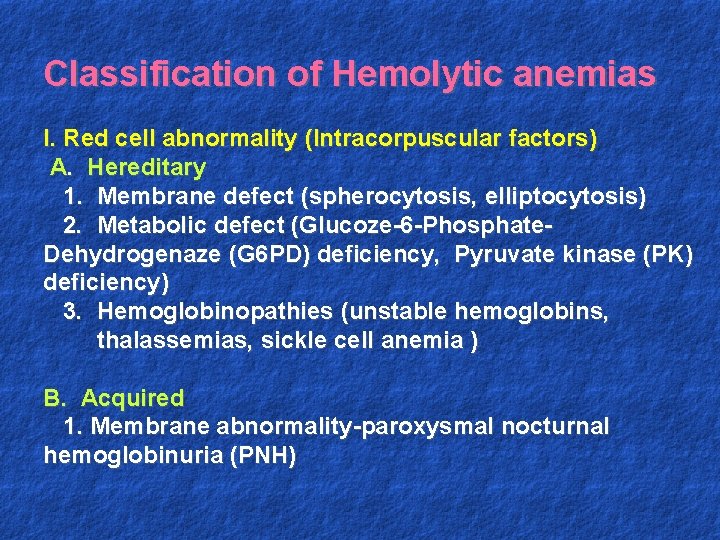 Classification of Hemolytic anemias

I. Red cell abnormality (Intracorpuscular factors)
A. Hereditary
1. Membrane defect (spherocytosis, elliptocytosis)
2. Metabolic defect (Glucoze-6-Phosphate-Dehydrogenaze (G6PD) deficiency, Pyruvate kinase (PK) deficiency)
3. Hemoglobinopathies (unstable hemoglobins, thalassemias, sickle cell anemia )

B. Acquired
1. Membrane abnormality-paroxysmal nocturnal hemoglobinuria (PNH)